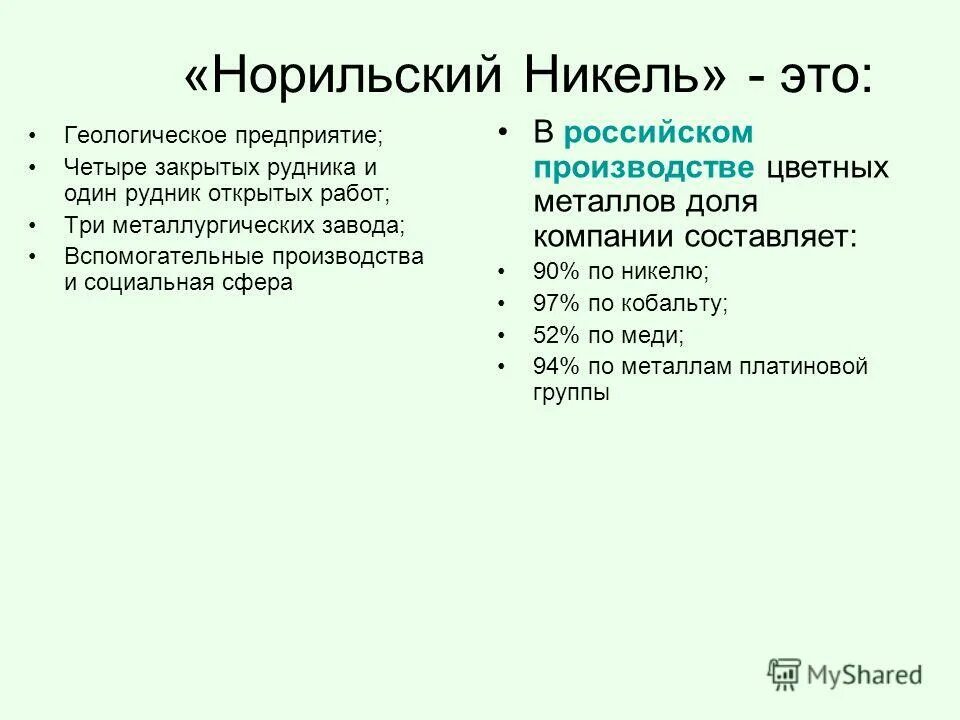 «Норильский Никель» - это:

• Геологическое предприятие;
• Четыре закрытых рудника и один рудник открытых работ;
• Три металлургических завода;
• Вспомогательные производства и социальная сфера

• В российском производстве цветных металлов доля компании составляет:
• 90% по никелю;
• 97% по кобальту;
• 52% по меди;
• 94% по металлам платиновой группы

MyShared